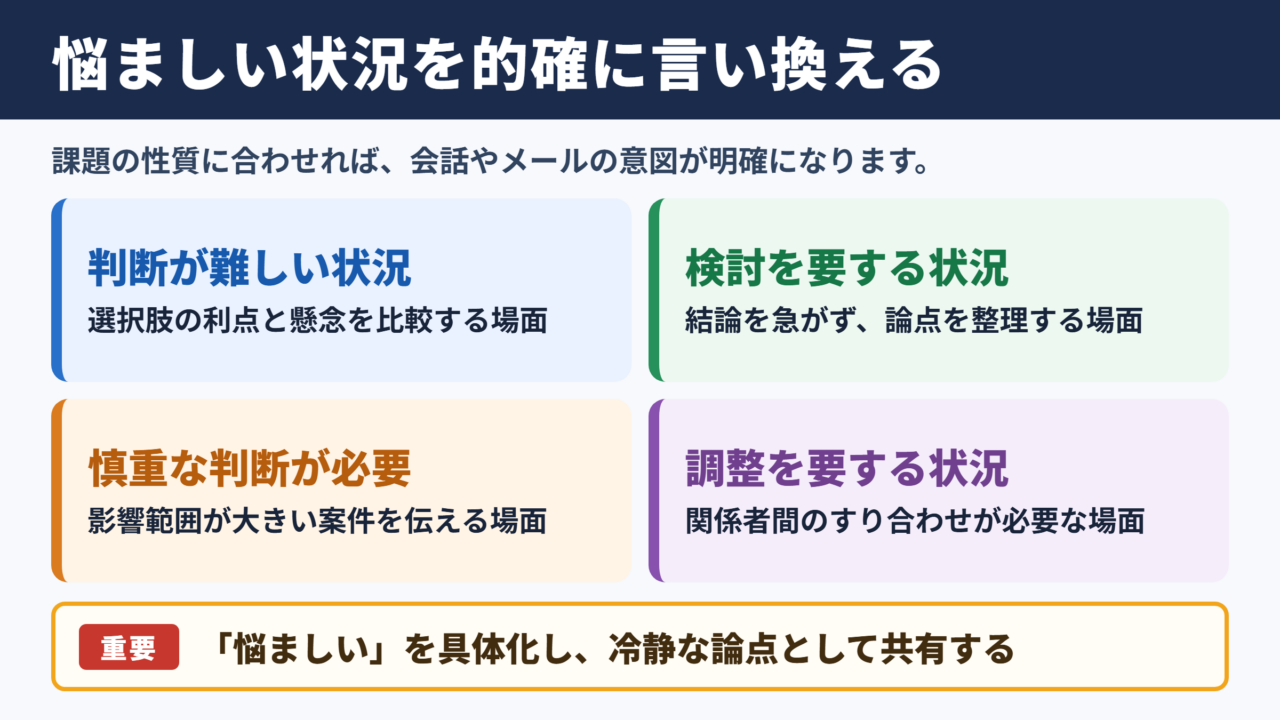 悩ましい状況を的確に言い換える

課題の性質に合わせれば、会話やメールの意図が明確になります。

判断が難しい状況
選択肢の利点と懸念を比較する場面

検討を要する状況
結論を急がず、論点を整理する場面

慎重な判断が必要
影響範囲が大きい案件を伝える場面

調整を要する状況
関係者間のすり合わせが必要な場面

重要
「悩ましい」を具体化し、冷静な論点として共有する